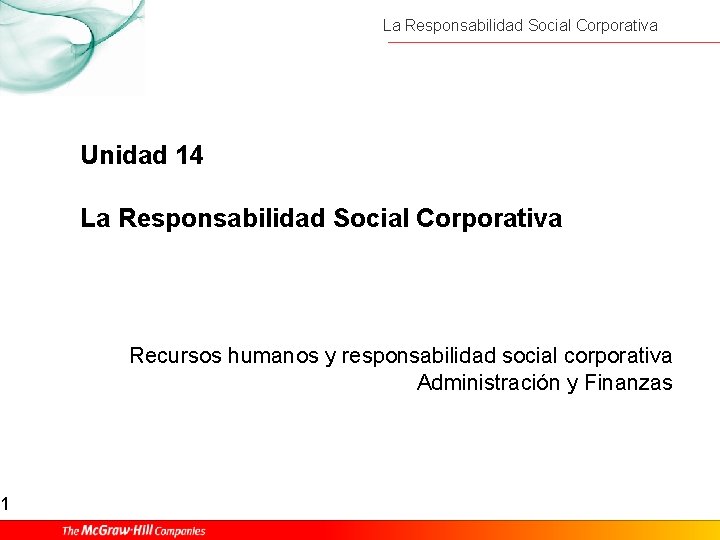 La Responsabilidad Social Corporativa

Unidad 14

La Responsabilidad Social Corporativa

Recursos humanos y responsabilidad social corporativa
Administración y Finanzas

1

The McGraw·Hill Companies